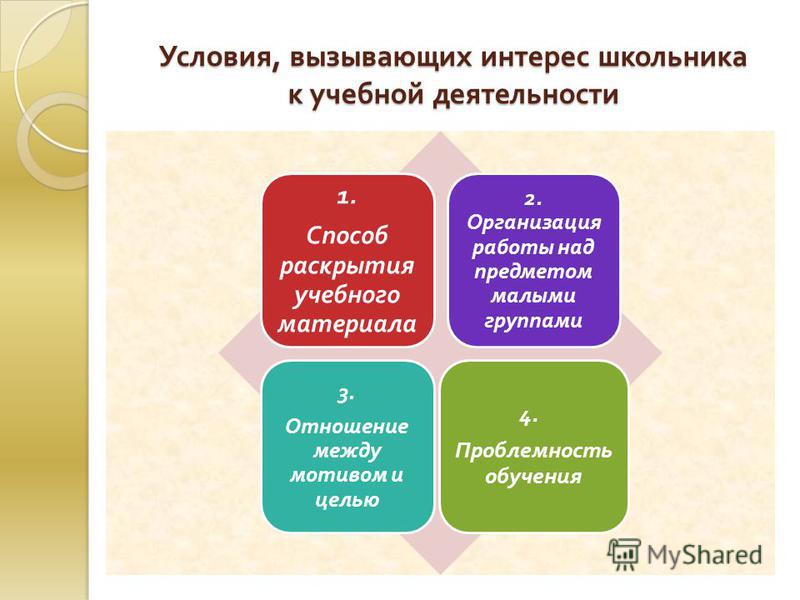 Условия, вызывающих интерес школьника к учебной деятельности

1.
Способ раскрытия учебного материала

2.
Организация работы над предметом малыми группами

3.
Отношение между мотивом и целью

4.
Проблемность обучения

MyShared